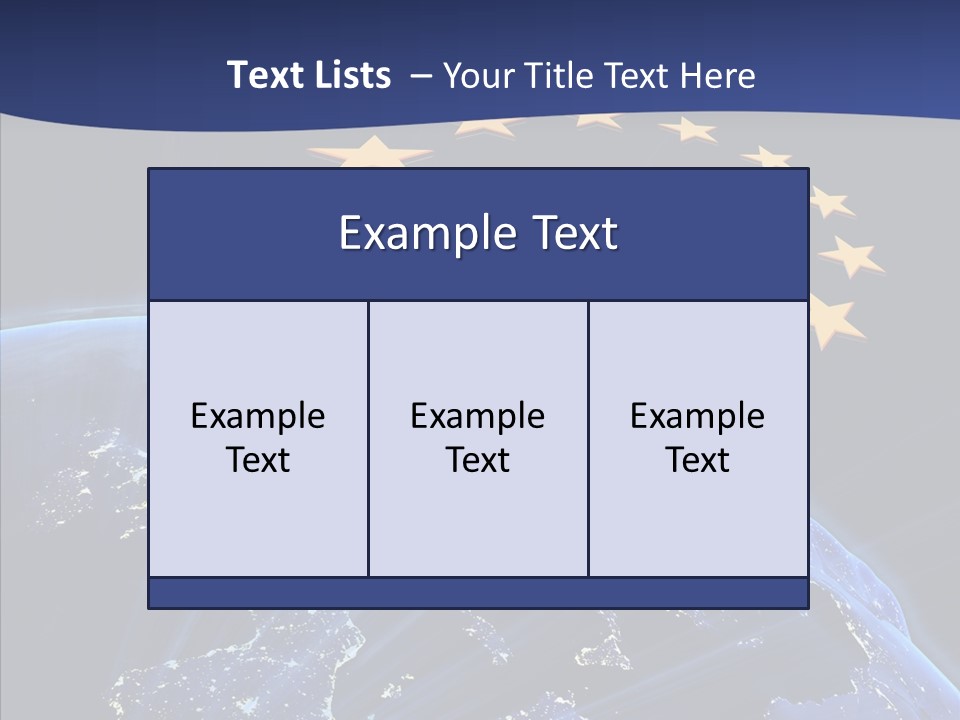 Text Lists – Your Title Text Here

Example Text

Example Text

Example Text

Example Text